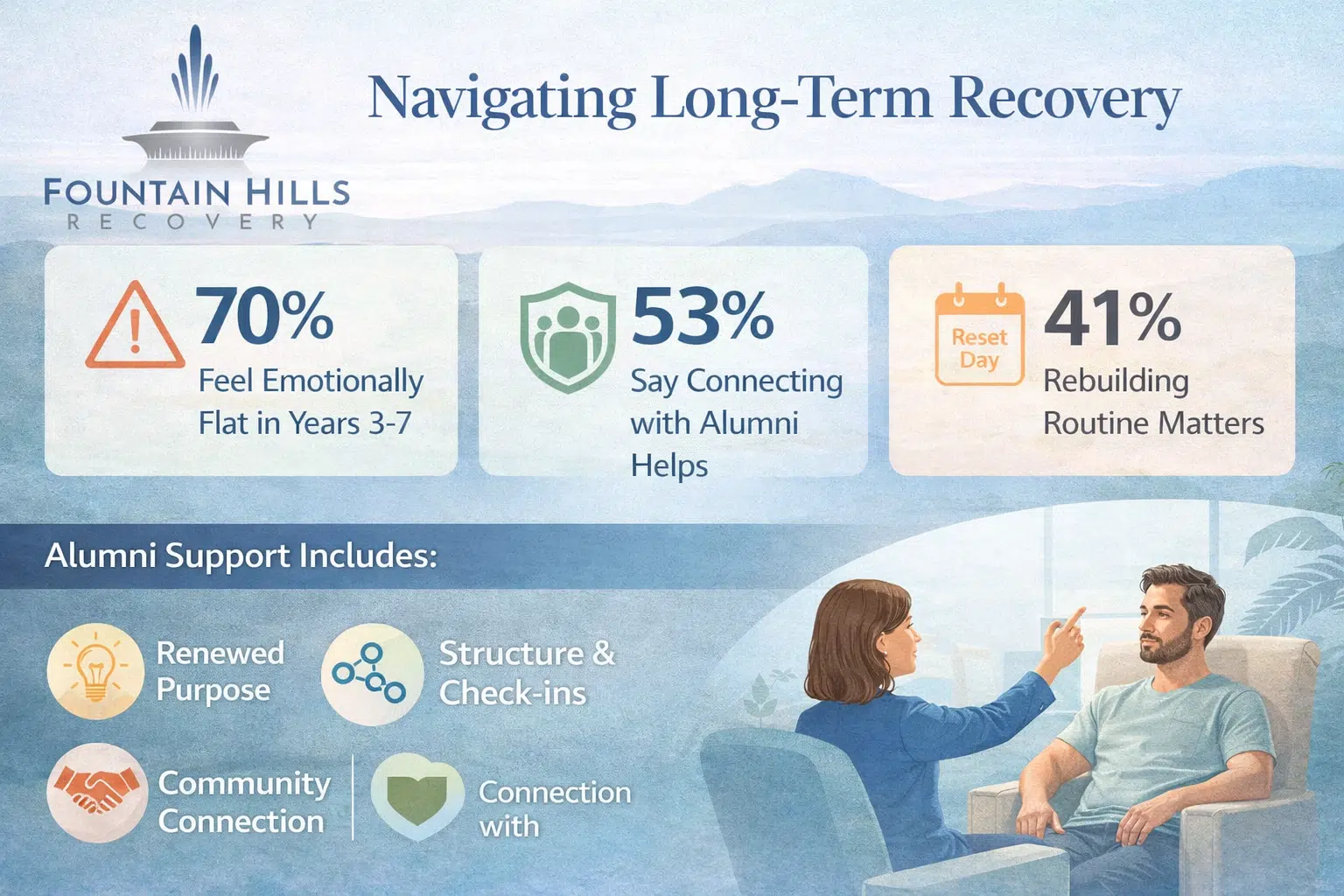 FOUNTAIN HILLS
RECOVERY

Navigating Long-Term Recovery

70%
Feel Emotionally Flat in Years 3-7

53%
Say Connecting with Alumni Helps

Reset Day
41%
Rebuilding Routine Matters

Alumni Support Includes:

Renewed Purpose

Structure & Check-ins

Community Connection

Connection with